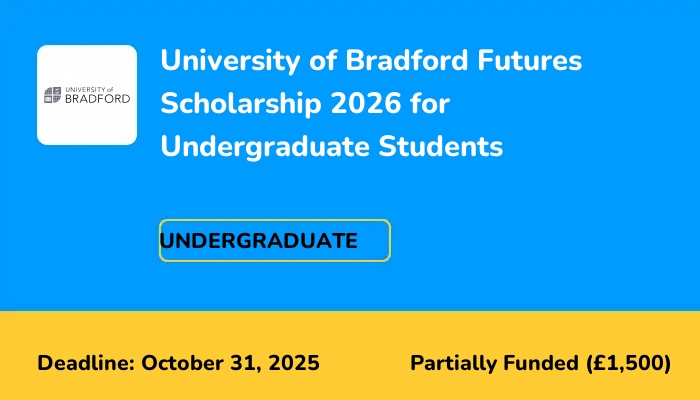 UNIVERSITY of BRADFORD

University of Bradford Futures Scholarship 2026 for Undergraduate Students

UNDERGRADUATE

Deadline: October 31, 2025

Partially Funded (£1,500)